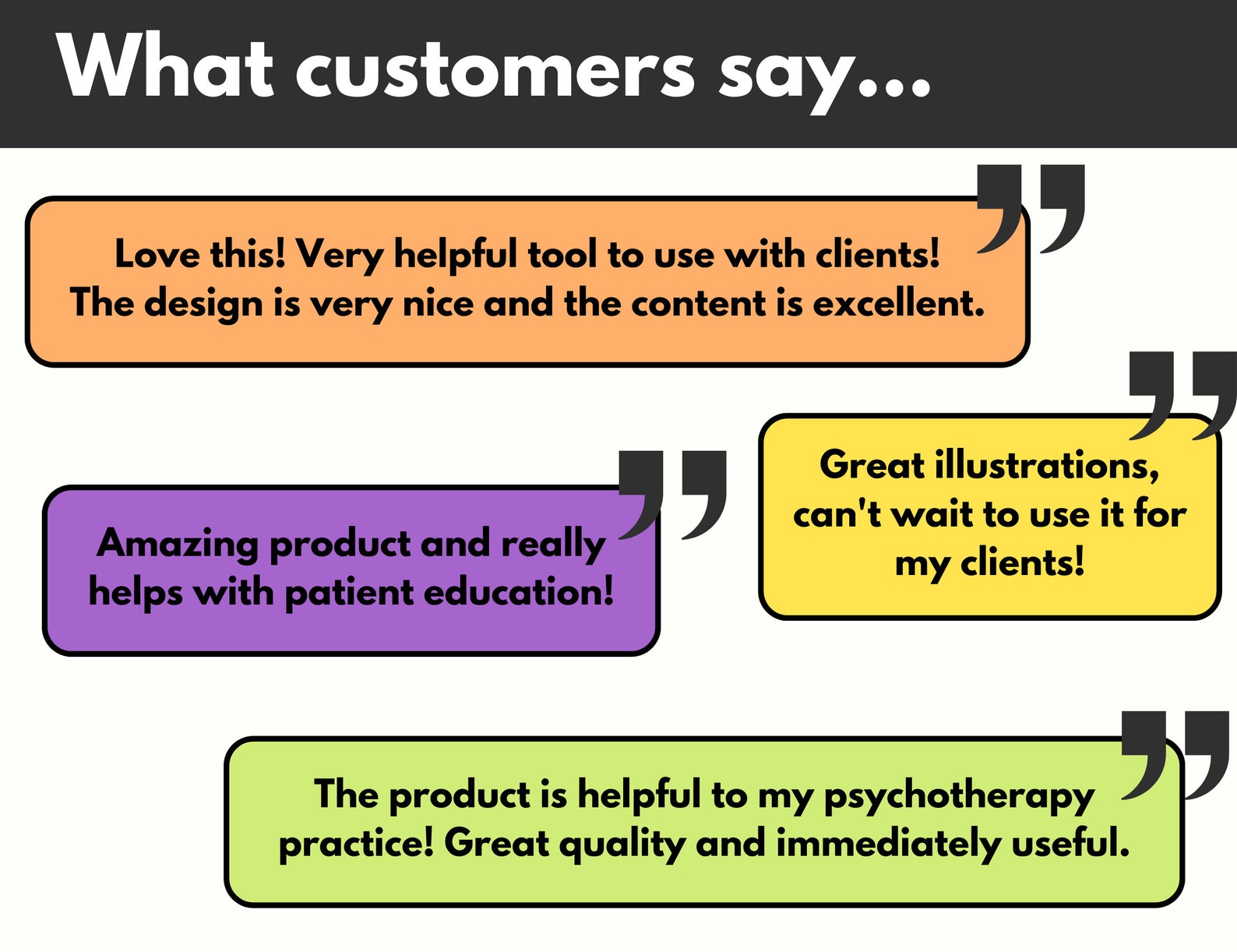 What customers say...

Love this! Very helpful tool to use with clients! The design is very nice and the content is excellent.

Amazing product and really helps with patient education!

Great illustrations, can't wait to use it for my clients!

The product is helpful to my psychotherapy practice! Great quality and immediately useful.